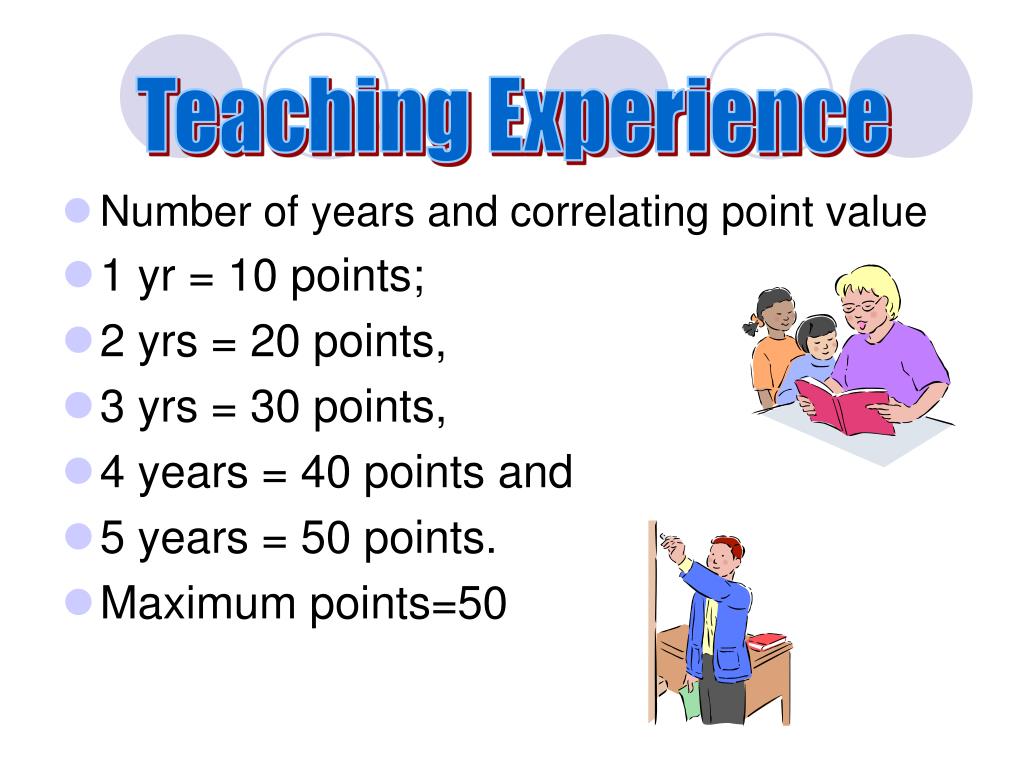 Teaching Experience

- Number of years and correlating point value
- 1 yr = 10 points;
- 2 yrs = 20 points,
- 3 yrs = 30 points,
- 4 years = 40 points and
- 5 years = 50 points.
- Maximum points=50